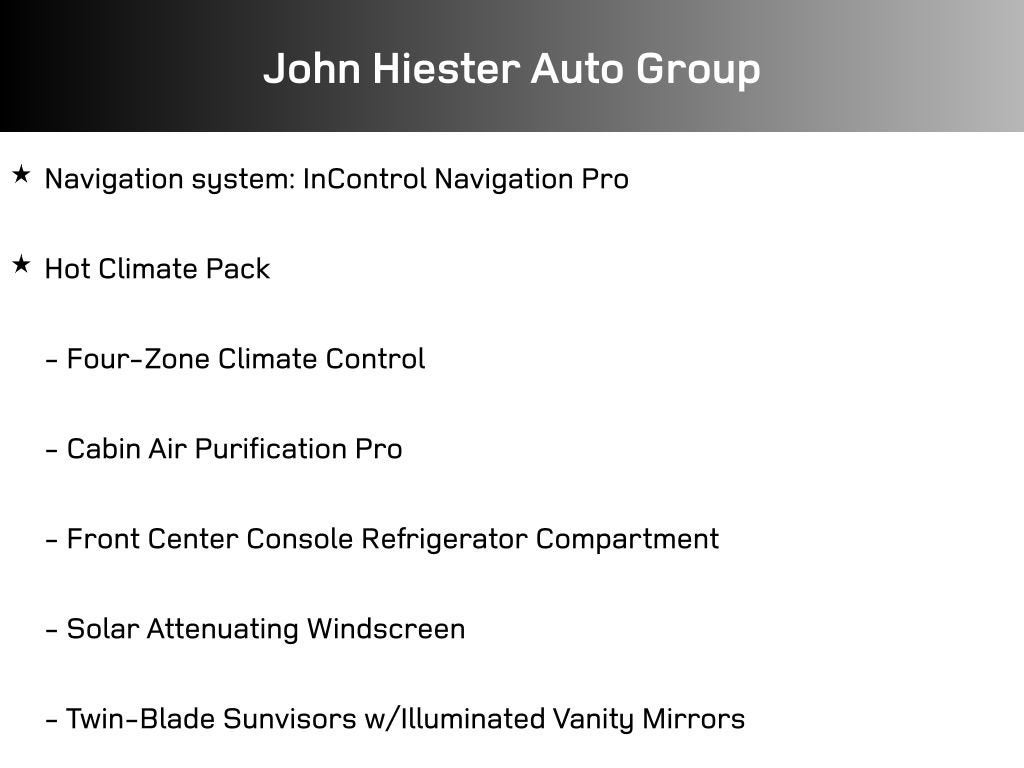 John Hiester Auto Group

★ Navigation system: InControl Navigation Pro

★ Hot Climate Pack

- Four-Zone Climate Control

- Cabin Air Purification Pro

- Front Center Console Refrigerator Compartment

- Solar Attenuating Windscreen

- Twin-Blade Sunvisors w/Illuminated Vanity Mirrors